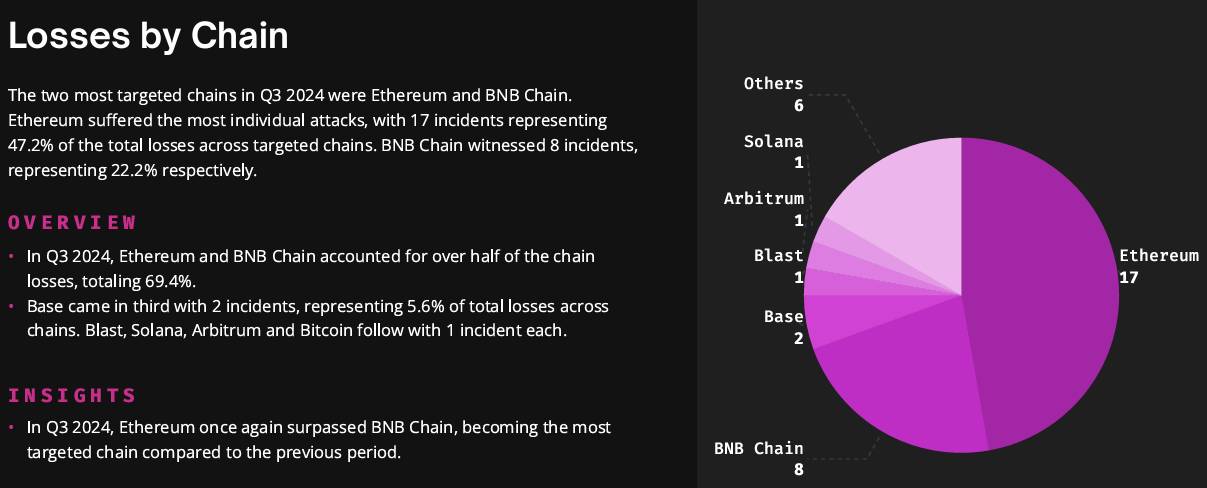 Losses by Chain

The two most targeted chains in Q3 2024 were Ethereum and BNB Chain. Ethereum suffered the most individual attacks, with 17 incidents representing 47.2% of the total losses across targeted chains. BNB Chain witnessed 8 incidents, representing 22.2% respectively.

OVERVIEW

• In Q3 2024, Ethereum and BNB Chain accounted for over half of the chain losses, totaling 69.4%.
• Base came in third with 2 incidents, representing 5.6% of total losses across chains. Blast, Solana, Arbitrum and Bitcoin follow with 1 incident each.

INSIGHTS

• In Q3 2024, Ethereum once again surpassed BNB Chain, becoming the most targeted chain compared to the previous period.

Others
6
Solana
1
Arbitrum
1
Blast
1
Base
2
BNB Chain
8
Ethereum
17